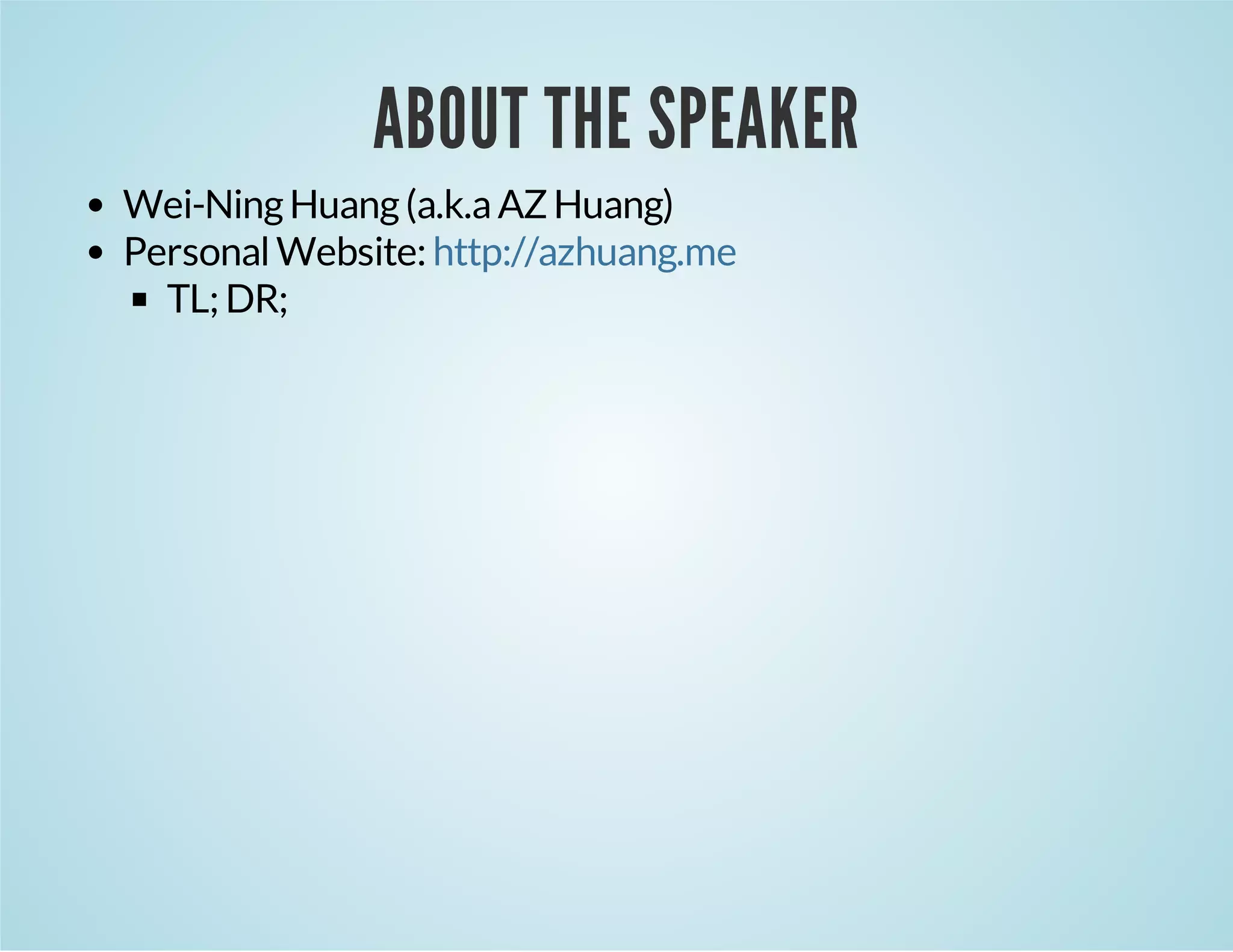 ABOUT THE SPEAKER

- Wei-Ning Huang (a.k.a AZ Huang)
- Personal Website: http://azhuang.me
  - TL; DR;